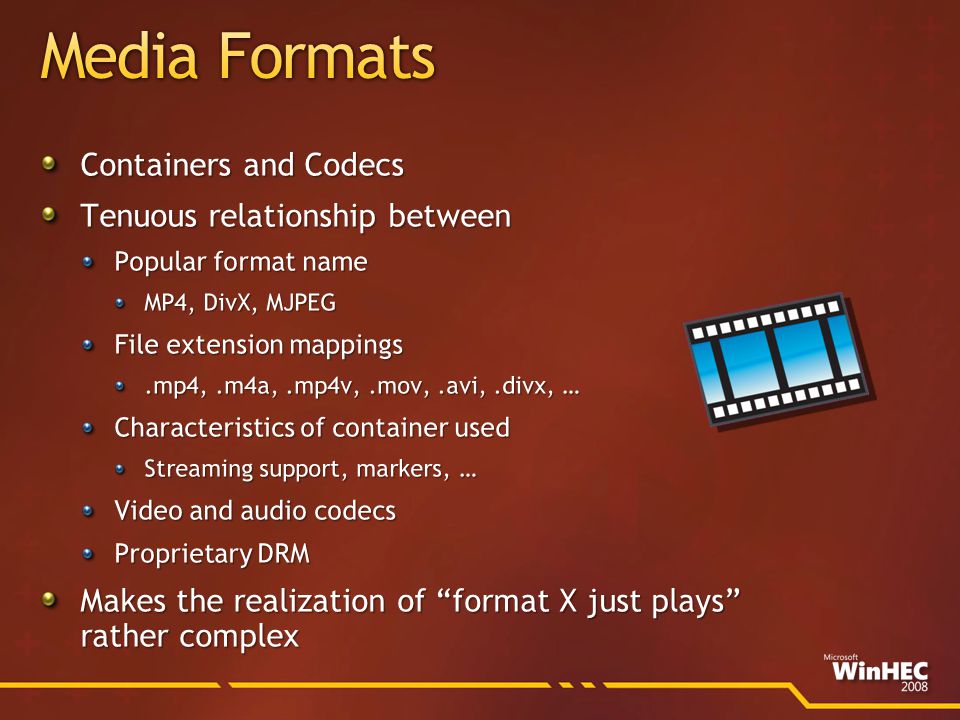 Media Formats

Containers and Codecs

Tenuous relationship between

Popular format name

MP4, DivX, MJPEG

File extension mappings

.mp4, .m4a, .mp4v, .mov, .avi, .divx, …

Characteristics of container used

Streaming support, markers, …

Video and audio codecs

Proprietary DRM

Makes the realization of “format X just plays” rather complex

Microsoft WinHEC 2008